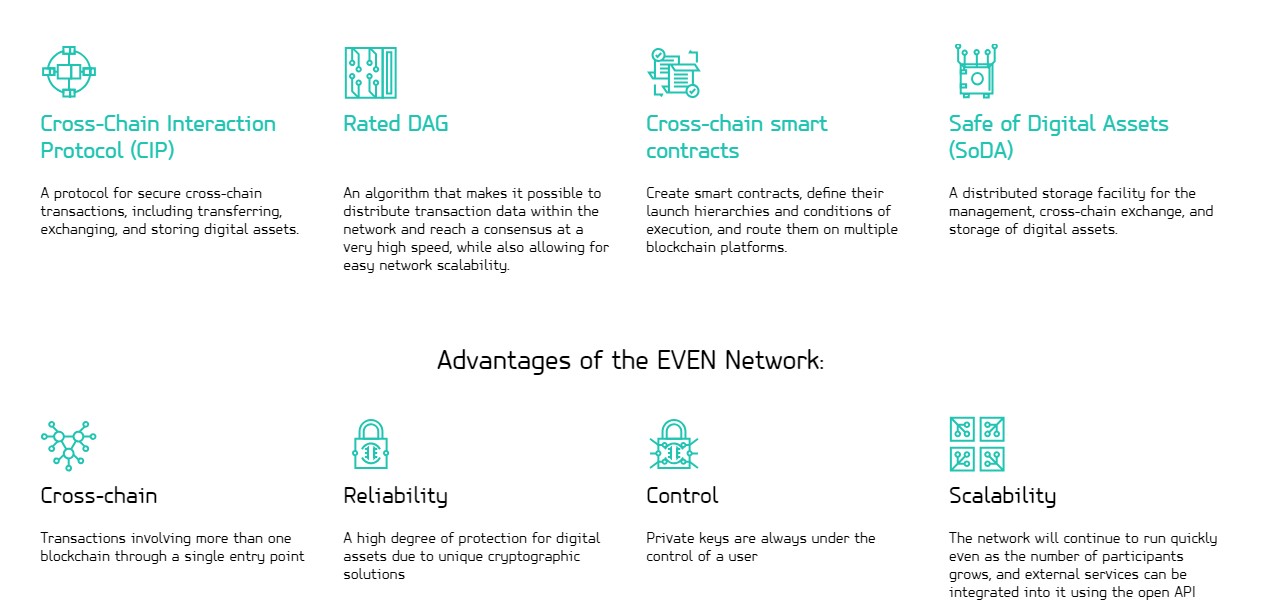 Cross-Chain Interaction Protocol (CIP)

A protocol for secure cross-chain transactions, including transferring, exchanging, and storing digital assets.

Rated DAG

An algorithm that makes it possible to distribute transaction data within the network and reach a consensus at a very high speed, while also allowing for easy network scalability.

Cross-chain smart contracts

Create smart contracts, define their launch hierarchies and conditions of execution, and route them on multiple blockchain platforms.

Safe of Digital Assets (SoDA)

A distributed storage facility for the management, cross-chain exchange, and storage of digital assets.

Advantages of the EVEN Network:

Cross-chain

Transactions involving more than one blockchain through a single entry point

Reliability

A high degree of protection for digital assets due to unique cryptographic solutions

Control

Private keys are always under the control of a user

Scalability

The network will continue to run quickly even as the number of participants grows, and external services can be integrated into it using the open API